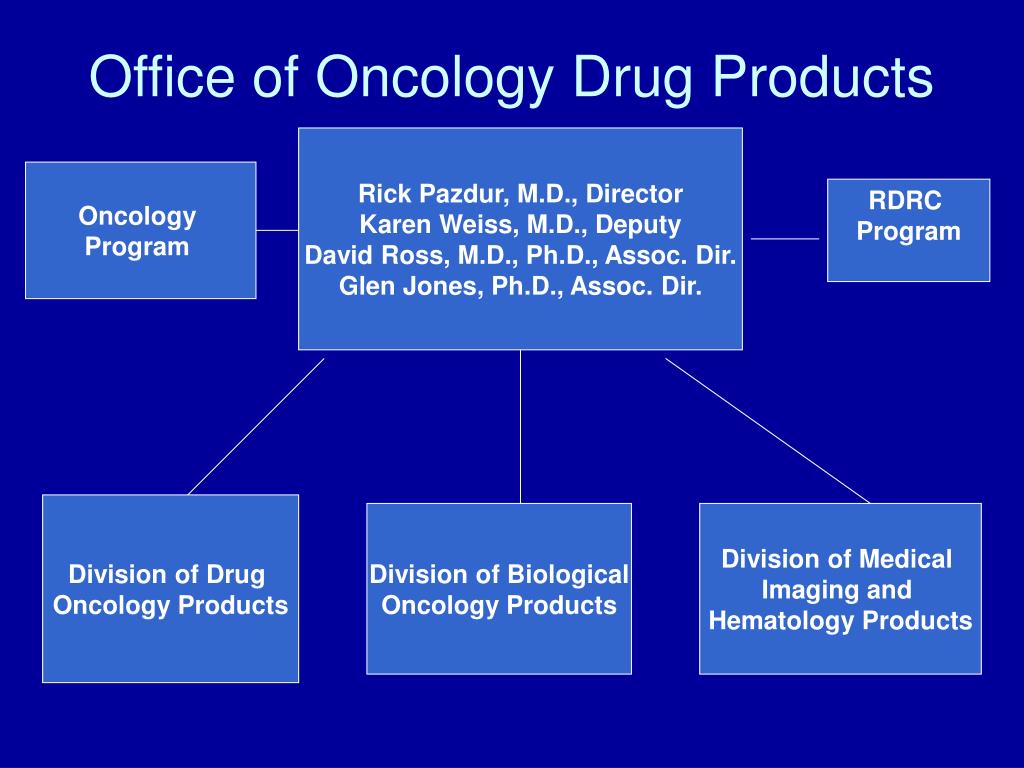 Office of Oncology Drug Products

Oncology Program

Rick Pazdur, M.D., Director
Karen Weiss, M.D., Deputy
David Ross, M.D., Ph.D., Assoc. Dir.
Glen Jones, Ph.D., Assoc. Dir.

RDRC Program

Division of Drug Oncology Products

Division of Biological Oncology Products

Division of Medical Imaging and Hematology Products